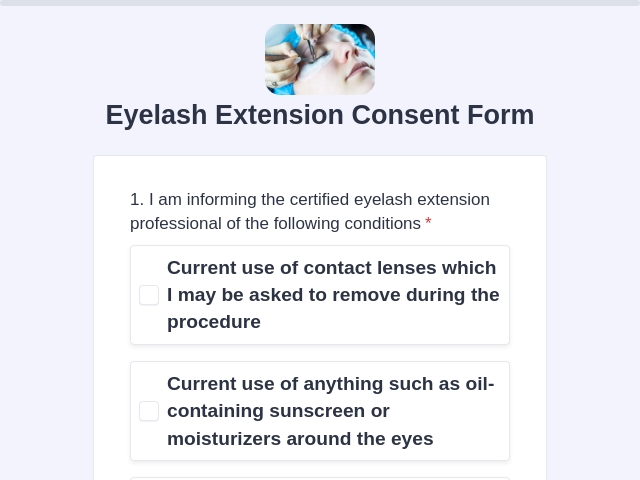 Eyelash Extension Consent Form

1. I am informing the certified eyelash extension professional of the following conditions *

Current use of contact lenses which I may be asked to remove during the procedure

Current use of anything such as oil-containing sunscreen or moisturizers around the eyes